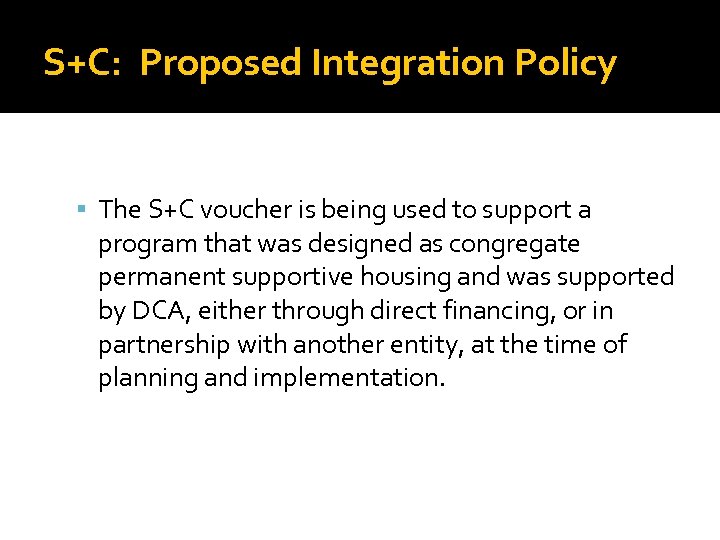 S+C:  Proposed Integration Policy

▪ The S+C voucher is being used to support a program that was designed as congregate permanent supportive housing and was supported by DCA, either through direct financing, or in partnership with another entity, at the time of planning and implementation.